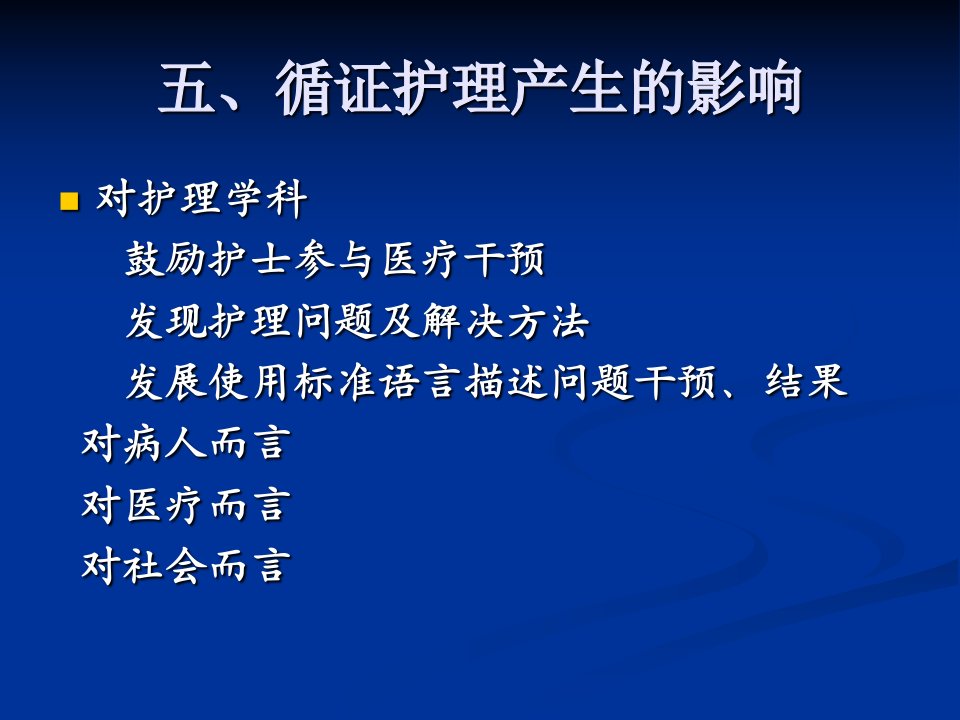 五、循证护理产生的影响

对护理学科

鼓励护士参与医疗干预

发现护理问题及解决方法

发展使用标准语言描述问题干预、结果

对病人而言

对医疗而言

对社会而言